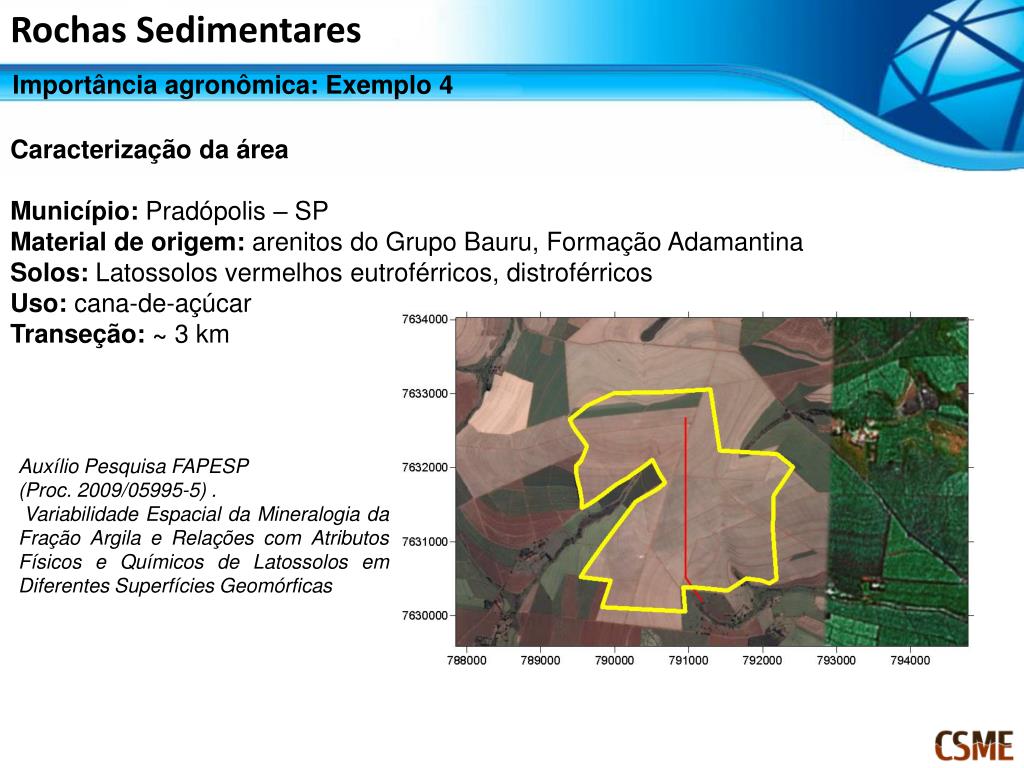 Rochas Sedimentares

Importância agronômica: Exemplo 4

Caracterização da área

Município: Pradópolis – SP
Material de origem: arenitos do Grupo Bauru, Formação Adamantina
Solos: Latossolos vermelhos eutroférricos, distroférricos
Uso: cana-de-açúcar
Transeção: ~ 3 km

Auxílio Pesquisa FAPESP
(Proc. 2009/05995-5) .
Variabilidade Espacial da Mineralogia da Fração Argila e Relações com Atributos Físicos e Químicos de Latossolos em Diferentes Superfícies Geomórficas

7634000
7633000
7632000
7631000
7630000
788000
789000
790000
791000
792000
793000
794000

CSME